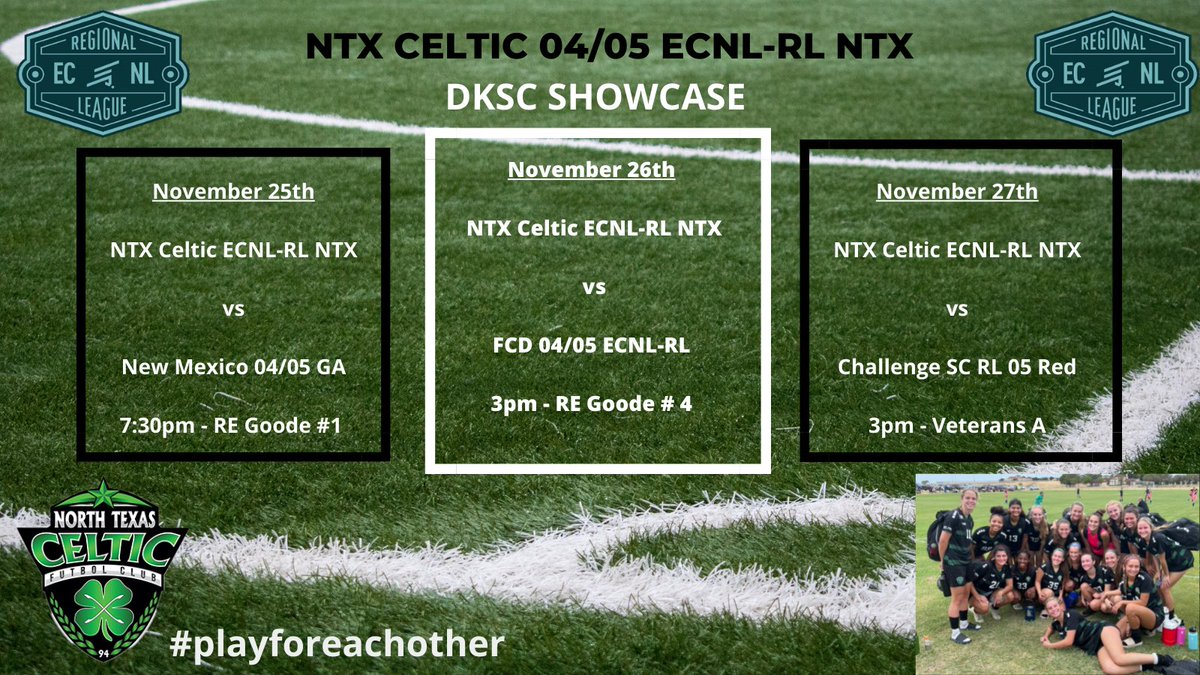 REGIONAL EC NL LEAGUE

NTX CELTIC 04/05 ECNL-RL NTX

DKSC SHOWCASE

REGIONAL EC NL LEAGUE

November 25th

NTX Celtic ECNL-RL NTX

vs

New Mexico 04/05 GA

7:30pm - RE Goode #1

November 26th

NTX Celtic ECNL-RL NTX

vs

FCD 04/05 ECNL-RL

3pm - RE Goode # 4

November 27th

NTX Celtic ECNL-RL NTX

vs

Challenge SC RL 05 Red

3pm - Veterans A

NORTH TEXAS CELTIC FUTBOL CLUB 94

#playforeachother